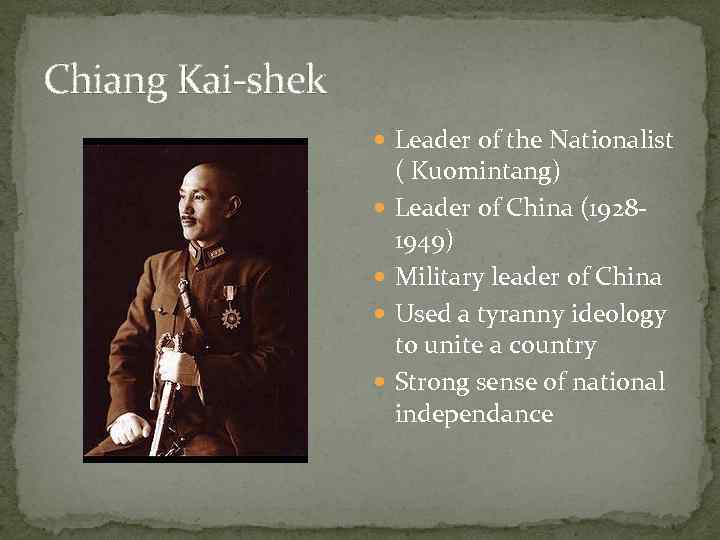 Chiang Kai-shek

- Leader of the Nationalist ( Kuomintang)
- Leader of China (1928-1949)
- Military leader of China
- Used a tyranny ideology to unite a country
- Strong sense of national independance